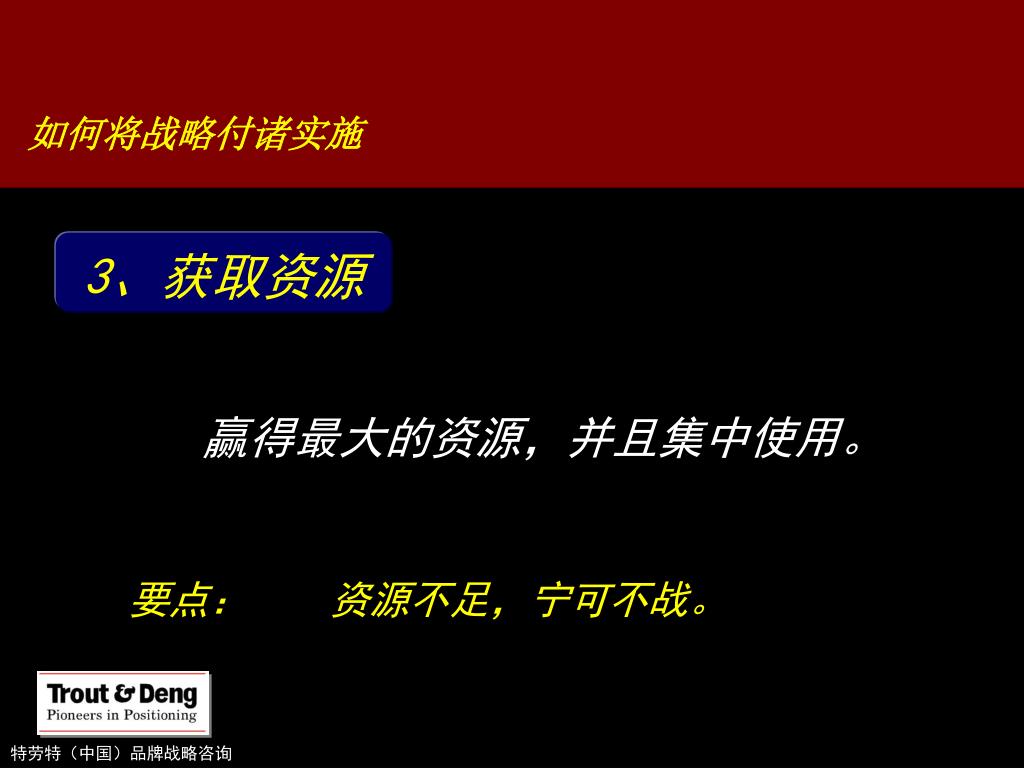 如何将战略付诸实施

3、获取资源

赢得最大的资源，并且集中使用。

要点：　　资源不足，宁可不战。

Trout & Deng
Pioneers in Positioning

特劳特（中国）品牌战略咨询